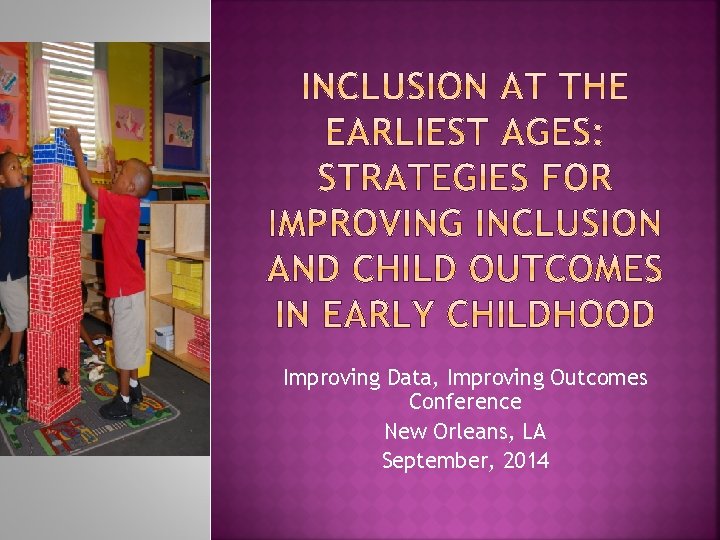 INCLUSION AT THE EARLIEST AGES: STRATEGIES FOR IMPROVING INCLUSION AND CHILD OUTCOMES IN EARLY CHILDHOOD

Improving Data, Improving Outcomes Conference
New Orleans, LA
September, 2014